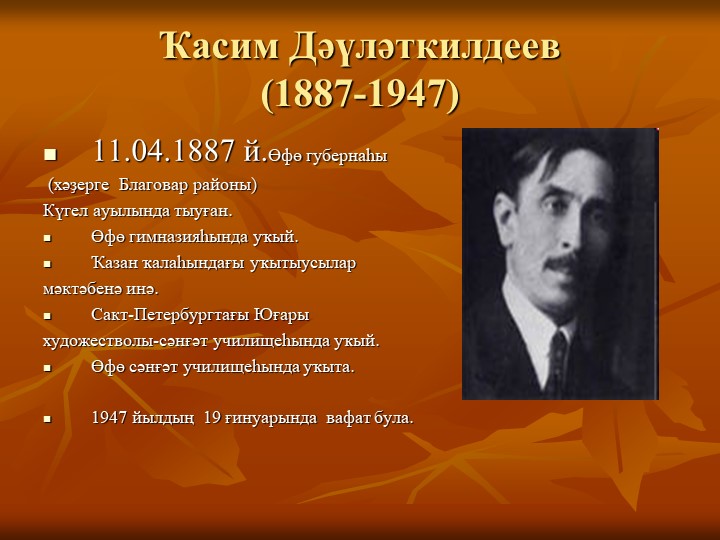 Ҡасим Дәүләткилдеев (1887-1947)

■ 11.04.1887 й.Өфө губернаһы (хәҙерге Благовар районы) Күгел ауылында тыуған.

■ Өфө гимназияһында уҡый.

■ Ҡазан ҡалаһындағы уҡытыусылар мәктәбенә инә.

■ Сакт-Петербургтағы Юғары художестволы-сәнғәт училищеһында уҡый.

■ Өфө сәнғәт училищеһында уҡыта.

■ 1947 йылдың 19 ғинуарында вафат була.